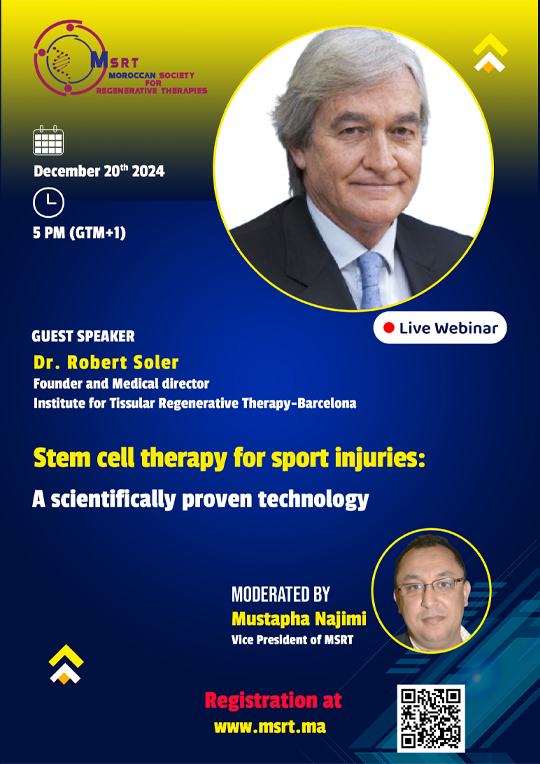 MSRT
MOROCCAN SOCIETY FOR REGENERATIVE THERAPIES

December 20$^{th}$ 2024

5 PM (GTM+1)

Live Webinar

GUEST SPEAKER
Dr. Robert Soler
Founder and Medical director
Institute for Tissular Regenerative Therapy-Barcelona

Stem cell therapy for sport injuries:
A scientifically proven technology

MODERATED BY
Mustapha Najimi
Vice President of MSRT

Registration at
www.msrt.ma